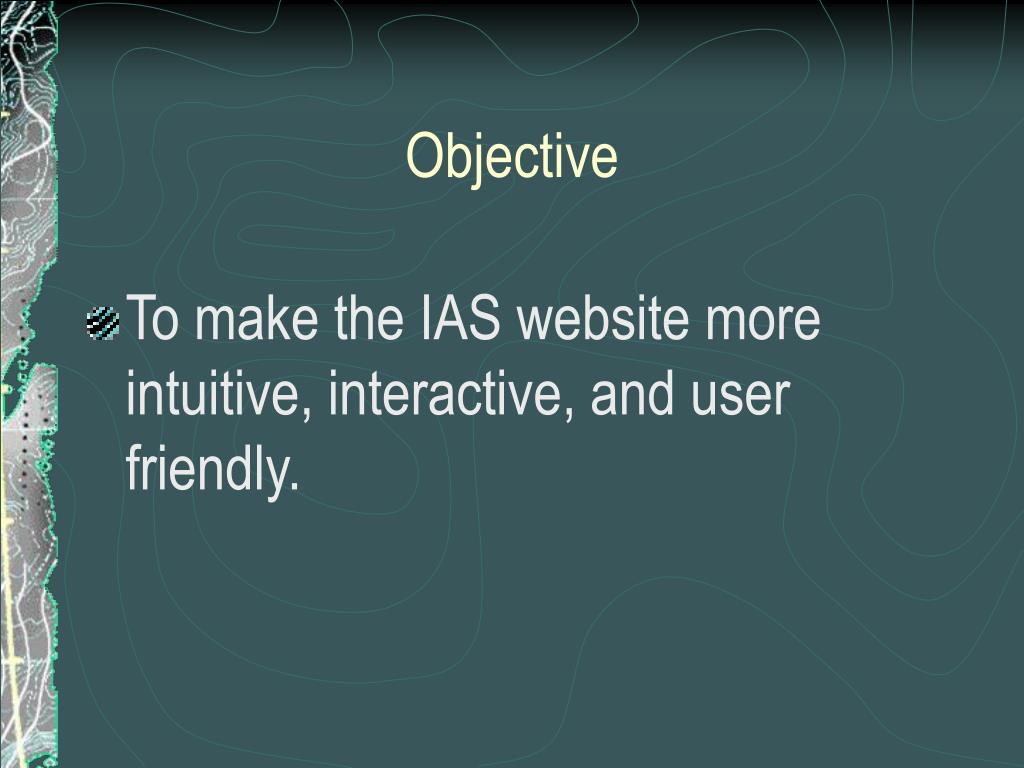 Objective

To make the IAS website more intuitive, interactive, and user friendly.